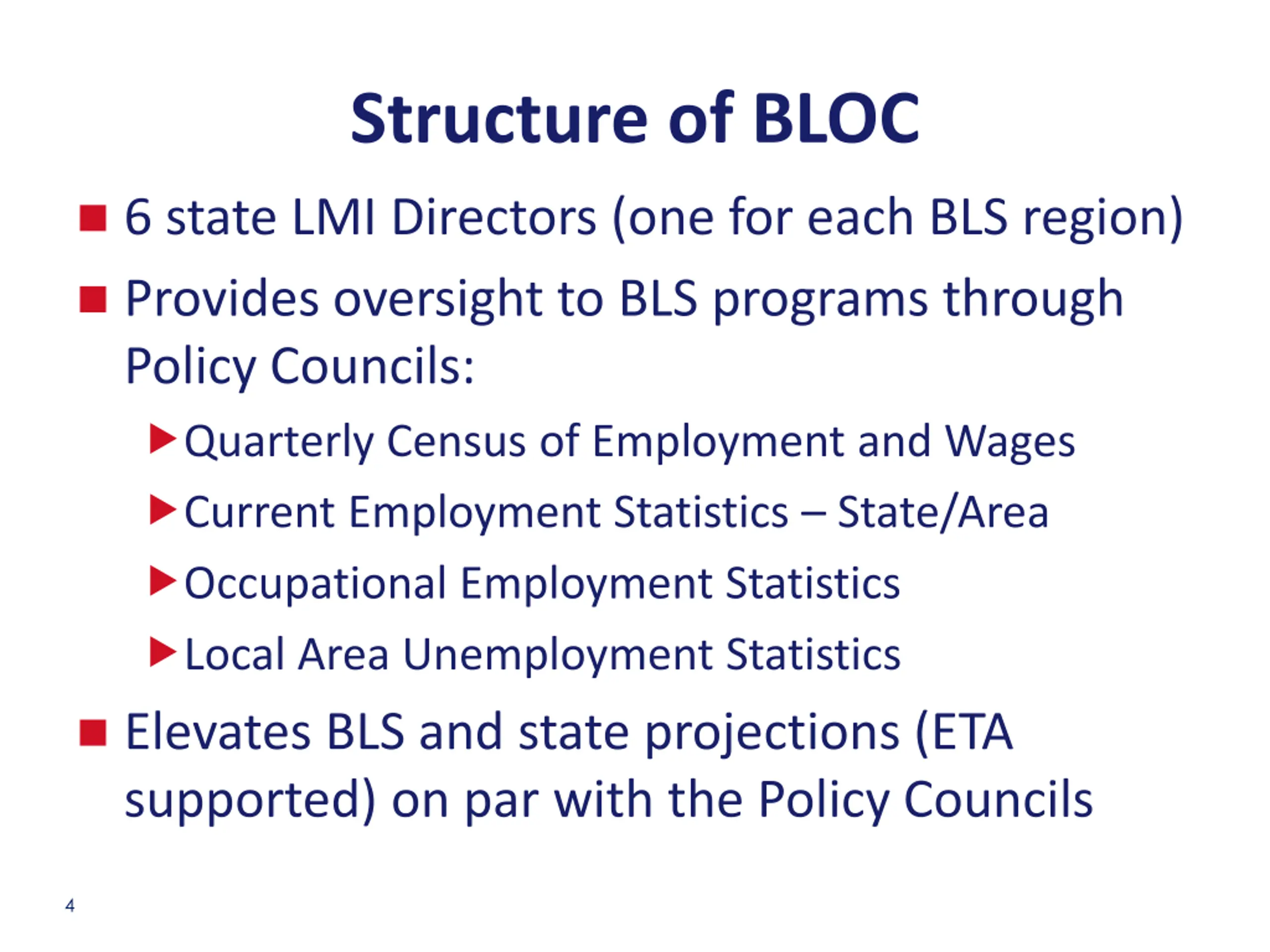 Structure of BLOC

6 state LMI Directors (one for each BLS region)

Provides oversight to BLS programs through Policy Councils:

Quarterly Census of Employment and Wages

Current Employment Statistics – State/Area

Occupational Employment Statistics

Local Area Unemployment Statistics

Elevates BLS and state projections (ETA supported) on par with the Policy Councils

4